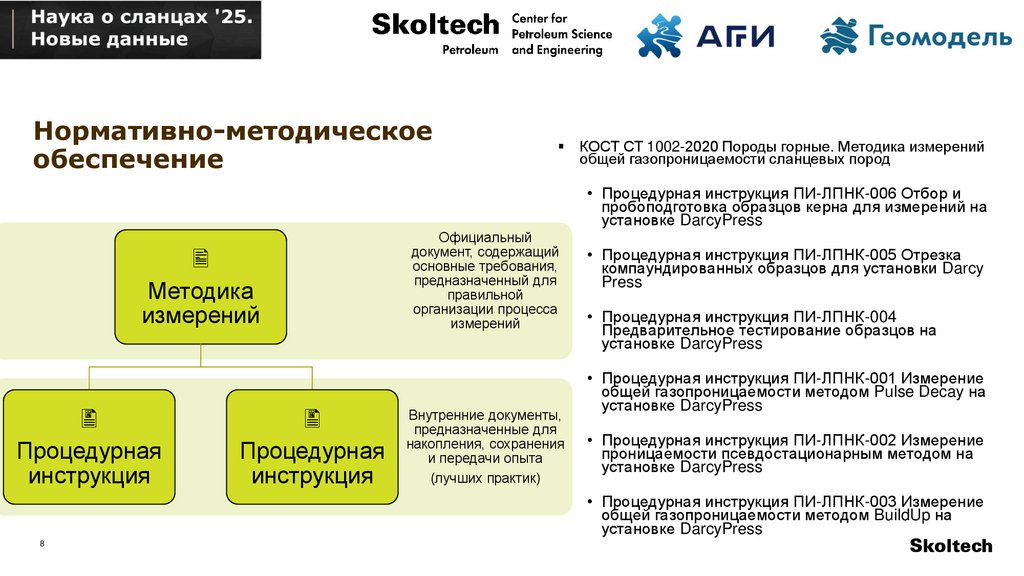 Наука о сланцах '25.
Новые данные

Skoltech Petroleum

Center for Petroleum Science and Engineering

АГИ

Геомодель

Нормативно-методическое обеспечение

Методика измерений

Официальный документ, содержащий основные требования, предназначенный для правильной организации процесса измерений

Процедурная инструкция

Процедурная инструкция

Внутренние документы, предназначенные для накопления, сохранения и передачи опыта (лучших практик)

▪ КОСТ СТ 1002-2020 Породы горные. Методика измерений общей газопроницаемости сланцевых пород

• Процедурная инструкция ПИ-ЛПНК-006 Отбор и пробоподготовка образцов керна для измерений на установке DarcyPress

• Процедурная инструкция ПИ-ЛПНК-005 Отрезка компаундированных образцов для установки Darcy Press

• Процедурная инструкция ПИ-ЛПНК-004 Предварительное тестирование образцов на установке DarcyPress

• Процедурная инструкция ПИ-ЛПНК-001 Измерение общей газопроницаемости методом Pulse Decay на установке DarcyPress

• Процедурная инструкция ПИ-ЛПНК-002 Измерение проницаемости псевдостационарным методом на установке DarcyPress

• Процедурная инструкция ПИ-ЛПНК-003 Измерение общей газопроницаемости методом BuildUp на установке DarcyPress

8

Skoltech